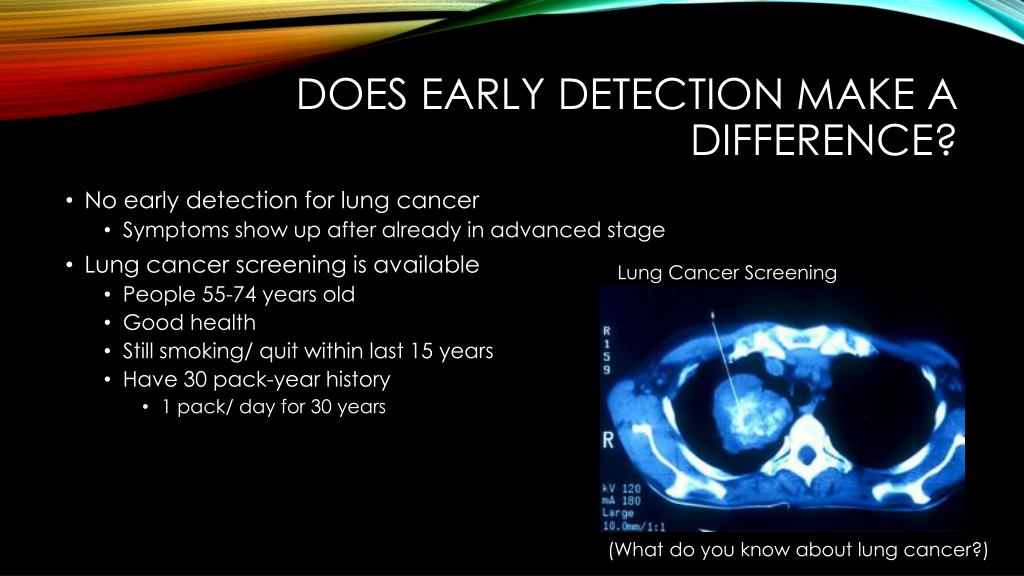 DOES EARLY DETECTION MAKE A DIFFERENCE?

• No early detection for lung cancer
  • Symptoms show up after already in advanced stage
• Lung cancer screening is available
  • People 55-74 years old
  • Good health
  • Still smoking/ quit within last 15 years
  • Have 30 pack-year history
    • 1 pack/ day for 30 years

Lung Cancer Screening

R
1
5
9

R

kV 120
mA 180
Large
10.0mm/1:1

(What do you know about lung cancer?)